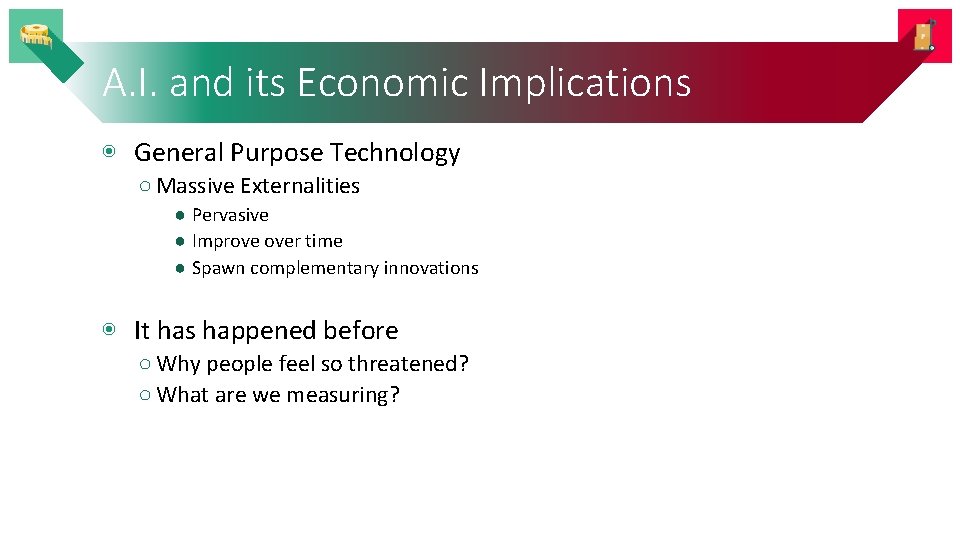 A.I. and its Economic Implications

General Purpose Technology

Massive Externalities

Pervasive

Improve over time

Spawn complementary innovations

It has happened before

Why people feel so threatened?

What are we measuring?